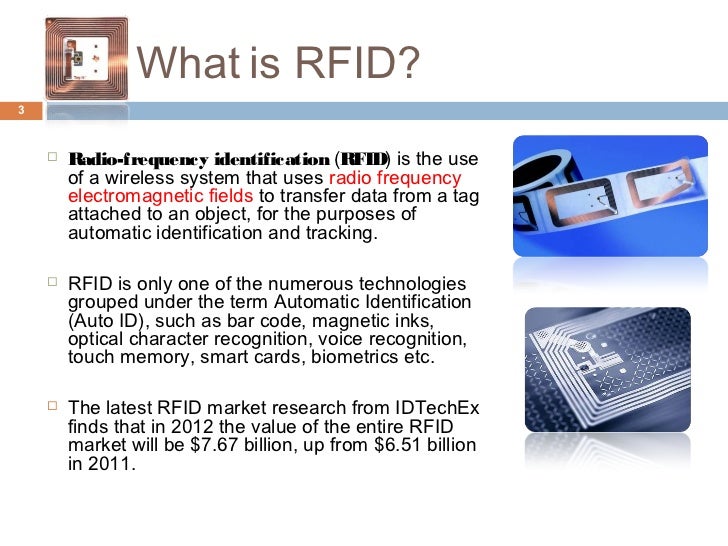 What is RFID?

3

□ Radio-frequency identification (RFID) is the use of a wireless system that uses radio frequency electromagnetic fields to transfer data from a tag attached to an object, for the purposes of automatic identification and tracking.

□ RFID is only one of the numerous technologies grouped under the term Automatic Identification (Auto ID), such as bar code, magnetic inks, optical character recognition, voice recognition, touch memory, smart cards, biometrics etc.

□ The latest RFID market research from IDTechEx finds that in 2012 the value of the entire RFID market will be \$7.67 billion, up from \$6.51 billion in 2011.